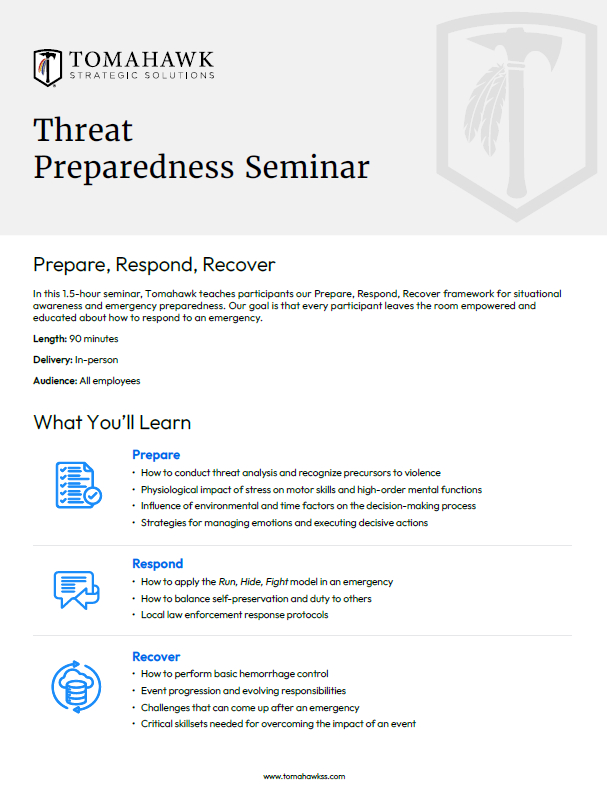 TOMAHAWK
STRATEGIC SOLUTIONS

Threat
Preparedness Seminar

Prepare, Respond, Recover

In this 1.5-hour seminar, Tomahawk teaches participants our Prepare, Respond, Recover framework for situational awareness and emergency preparedness. Our goal is that every participant leaves the room empowered and educated about how to respond to an emergency.

Length: 90 minutes

Delivery: In-person

Audience: All employees

What You'll Learn

Prepare
• How to conduct threat analysis and recognize precursors to violence
• Physiological impact of stress on motor skills and high-order mental functions
• Influence of environmental and time factors on the decision-making process
• Strategies for managing emotions and executing decisive actions

Respond
• How to apply the Run, Hide, Fight model in an emergency
• How to balance self-preservation and duty to others
• Local law enforcement response protocols

Recover
• How to perform basic hemorrhage control
• Event progression and evolving responsibilities
• Challenges that can come up after an emergency
• Critical skillsets needed for overcoming the impact of an event

www.tomahawkss.com